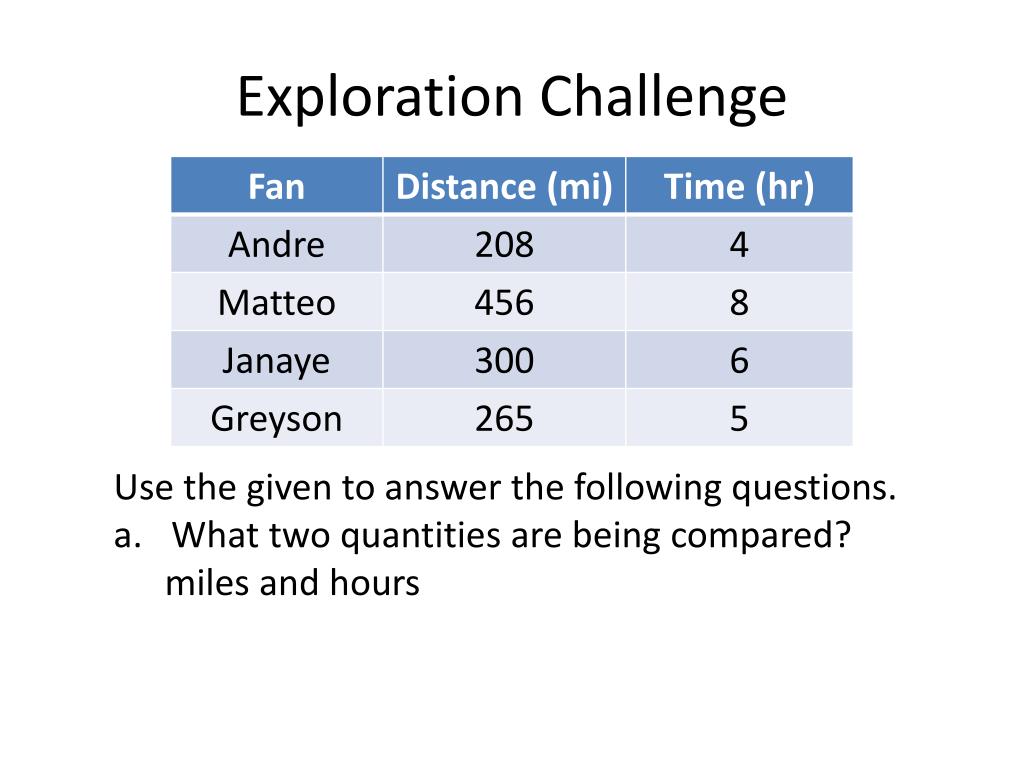 Exploration Challenge

| Fan | Distance (mi) | Time (hr) |
|---|---|---|
| Andre | 208 | 4 |
| Matteo | 456 | 8 |
| Janaye | 300 | 6 |
| Greyson | 265 | 5 |

Use the given to answer the following questions.
a. What two quantities are being compared?
miles and hours